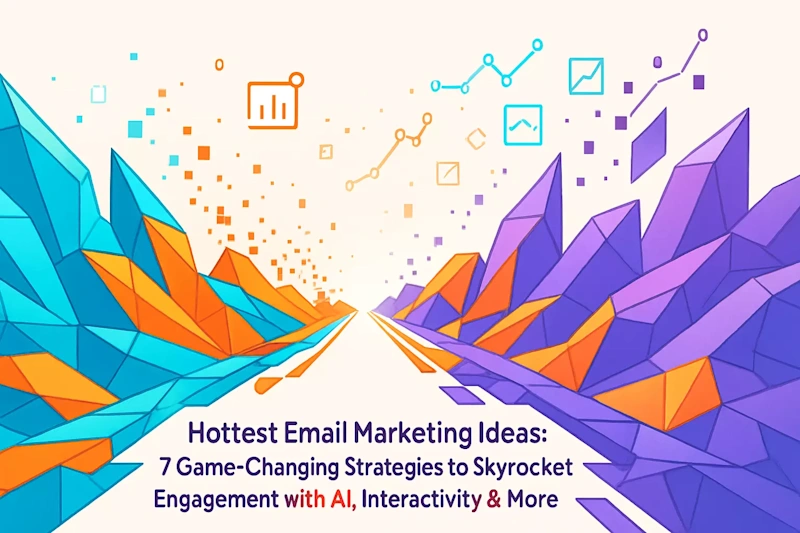 Hottest Email Marketing Ideas:
7 Game-Changing Strategies to Skyrocket Engagement with AI, Interactivity & More